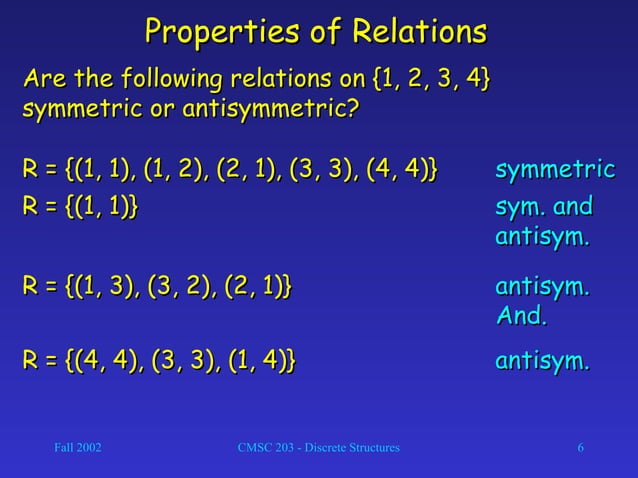 Properties of Relations

Are the following relations on {1, 2, 3, 4} symmetric or antisymmetric?

R = {(1, 1), (1, 2), (2, 1), (3, 3), (4, 4)} symmetric

R = {(1, 1)} sym. and antisym.

R = {(1, 3), (3, 2), (2, 1)} antisym. And.

R = {(4, 4), (3, 3), (1, 4)} antisym.

Fall 2002 CMSC 203 - Discrete Structures 6